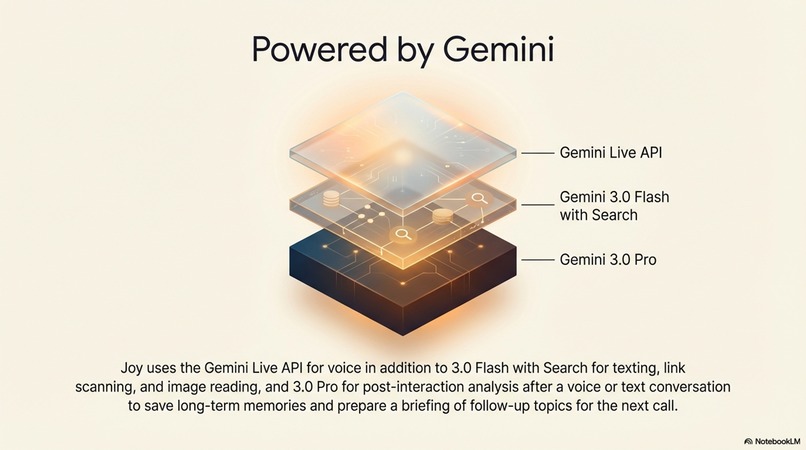 Powered by Gemini

Gemini Live API

Gemini 3.0 Flash with Search

Gemini 3.0 Pro

Joy uses the Gemini Live API for voice in addition to 3.0 Flash with Search for texting, link scanning, and image reading, and 3.0 Pro for post-interaction analysis after a voice or text conversation to save long-term memories and prepare a briefing of follow-up topics for the next call.

NotebookLM